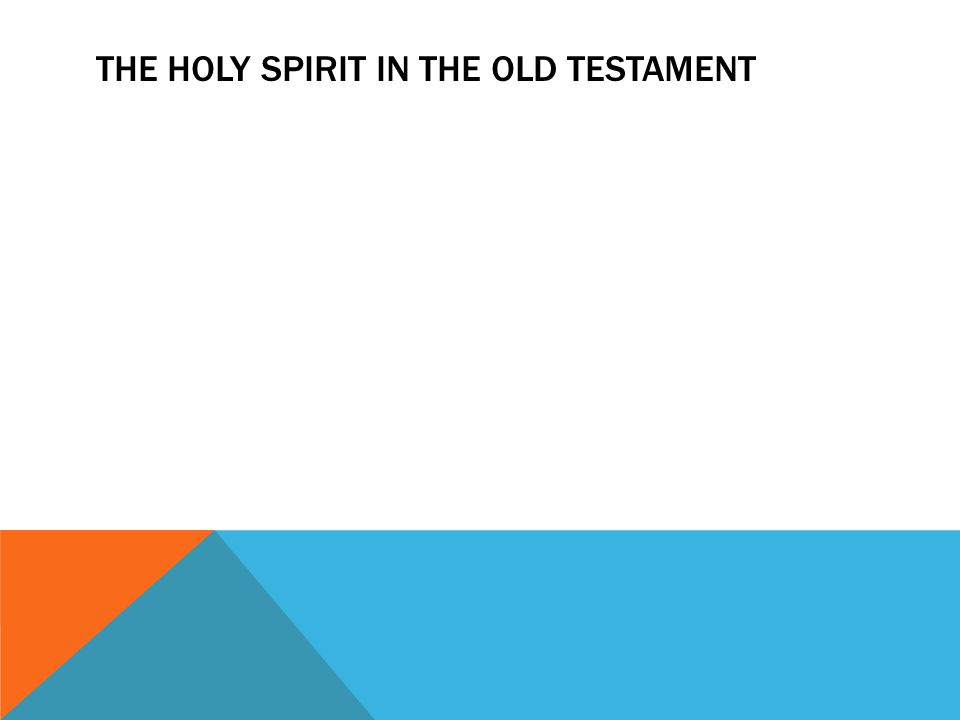 THE HOLY SPIRIT IN THE OLD TESTAMENT